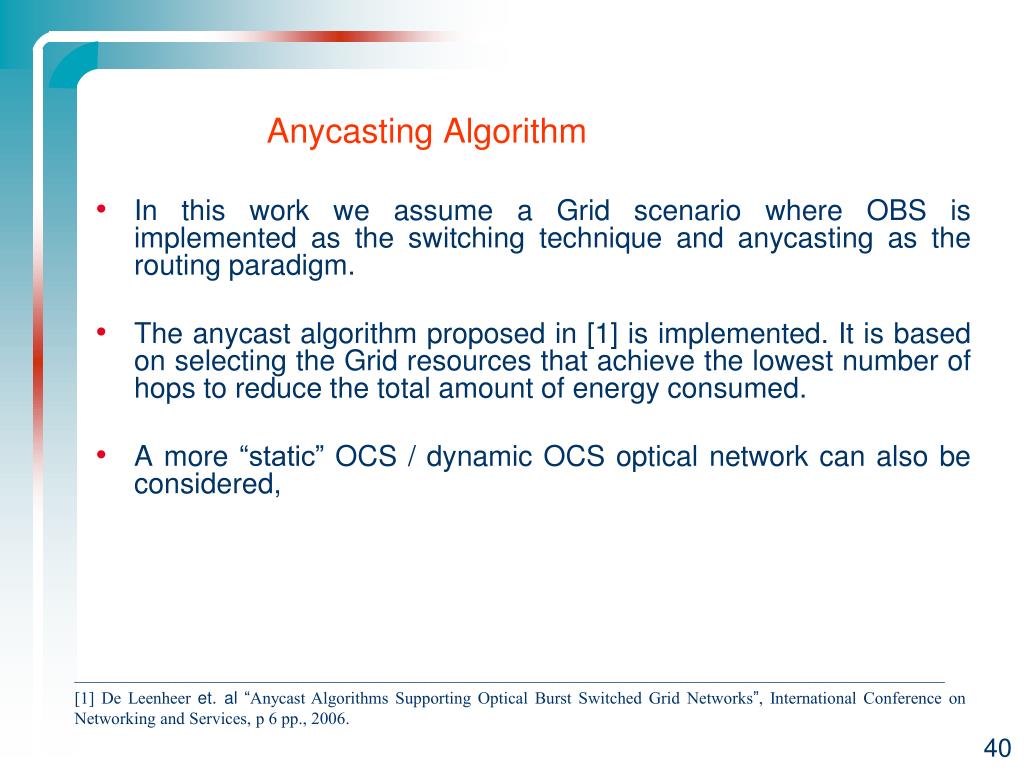 Anycasting Algorithm

• In this work we assume a Grid scenario where OBS is implemented as the switching technique and anycasting as the routing paradigm.

• The anycast algorithm proposed in [1] is implemented. It is based on selecting the Grid resources that achieve the lowest number of hops to reduce the total amount of energy consumed.

• A more “static” OCS / dynamic OCS optical network can also be considered,

[1] De Leenheer et. al “Anycast Algorithms Supporting Optical Burst Switched Grid Networks”, International Conference on Networking and Services, p 6 pp., 2006.

40